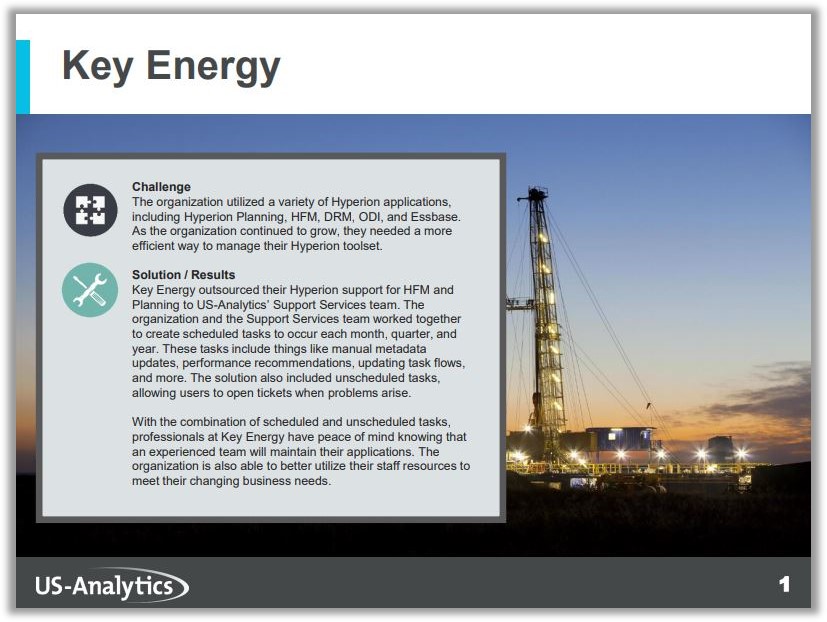 Key Energy

Challenge
The organization utilized a variety of Hyperion applications, including Hyperion Planning, HFM, DRM, ODI, and Essbase. As the organization continued to grow, they needed a more efficient way to manage their Hyperion toolset.

Solution / Results
Key Energy outsourced their Hyperion support for HFM and Planning to US-Analytics' Support Services team. The organization and the Support Services team worked together to create scheduled tasks to occur each month, quarter, and year. These tasks include things like manual metadata updates, performance recommendations, updating task flows, and more. The solution also included unscheduled tasks, allowing users to open tickets when problems arise.

With the combination of scheduled and unscheduled tasks, professionals at Key Energy have peace of mind knowing that an experienced team will maintain their applications. The organization is also able to better utilize their staff resources to meet their changing business needs.

US-Analytics

1